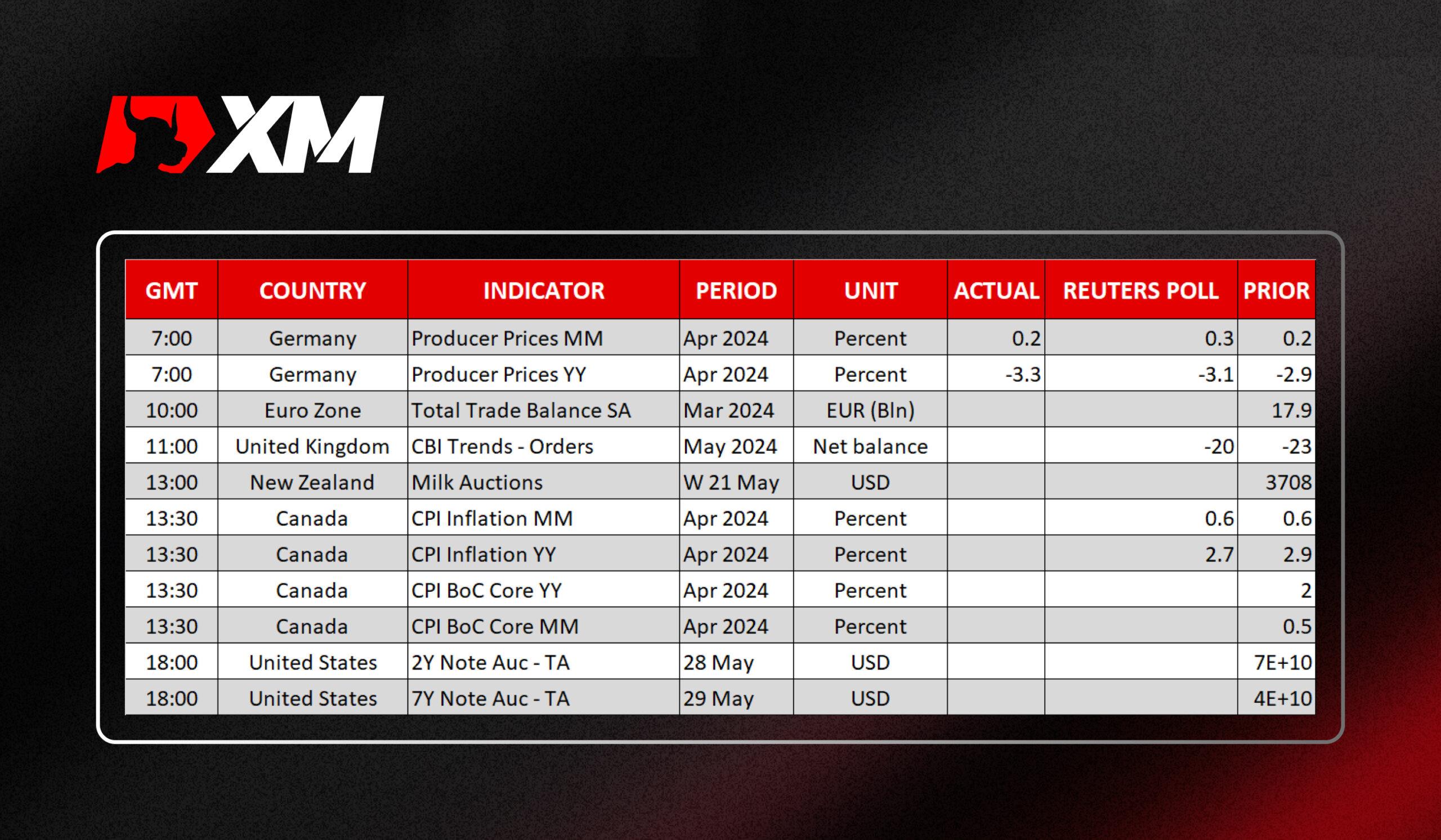 XM

| GMT | COUNTRY | INDICATOR | PERIOD | UNIT | ACTUAL | REUTERS POLL | PRIOR |
|---|---|---|---|---|---|---|---|
| 7:00 | Germany | Producer Prices MM | Apr 2024 | Percent | 0.2 | 0.3 | 0.2 |
| 7:00 | Germany | Producer Prices YY | Apr 2024 | Percent | -3.3 | -3.1 | -2.9 |
| 10:00 | Euro Zone | Total Trade Balance SA | Mar 2024 | EUR (Bln) | | | 17.9 |
| 11:00 | United Kingdom | CBI Trends - Orders | May 2024 | Net balance | | -20 | -23 |
| 13:00 | New Zealand | Milk Auctions | W 21 May | USD | | | 3708 |
| 13:30 | Canada | CPI Inflation MM | Apr 2024 | Percent | | 0.6 | 0.6 |
| 13:30 | Canada | CPI Inflation YY | Apr 2024 | Percent | | 2.7 | 2.9 |
| 13:30 | Canada | CPI BoC Core YY | Apr 2024 | Percent | | | 2 |
| 13:30 | Canada | CPI BoC Core MM | Apr 2024 | Percent | | | 0.5 |
| 18:00 | United States | 2Y Note Auc - TA | 28 May | USD | | | 7E+10 |
| 18:00 | United States | 7Y Note Auc - TA | 29 May | USD | | | 4E+10 |